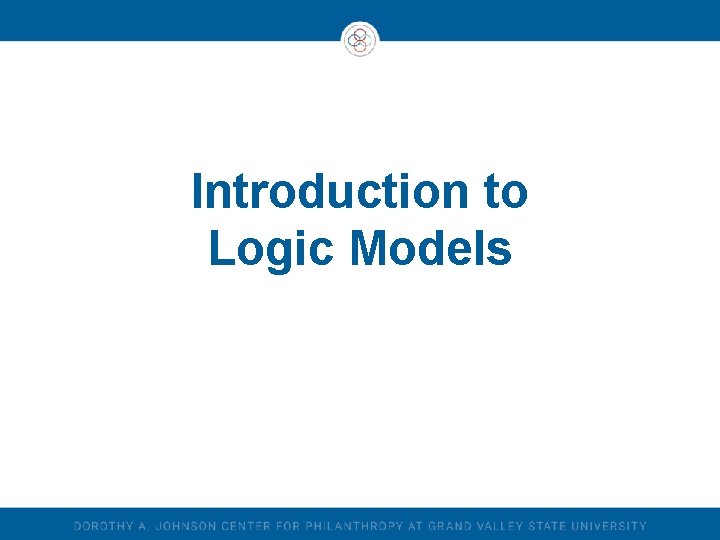 Introduction to Logic Models

DOROTHY A. JOHNSON CENTER FOR PHILANTHROPY AT GRAND VALLEY STATE UNIVERSITY